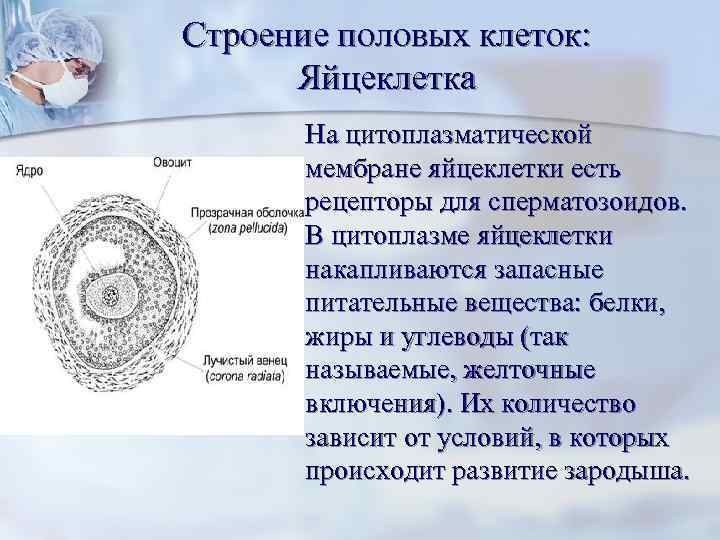 Строение половых клеток: Яйцеклетка

Ядро

Овоцит

Прозрачная обслочка (zona pellucida)

Лучистый венец (corona radiata)

На цитоплазматической мембране яйцеклетки есть рецепторы для сперматозоидов. В цитоплазме яйцеклетки накапливаются запасные питательные вещества: белки, жиры и углеводы (так называемые, желточные включения). Их количество зависит от условий, в которых происходит развитие зародыша.